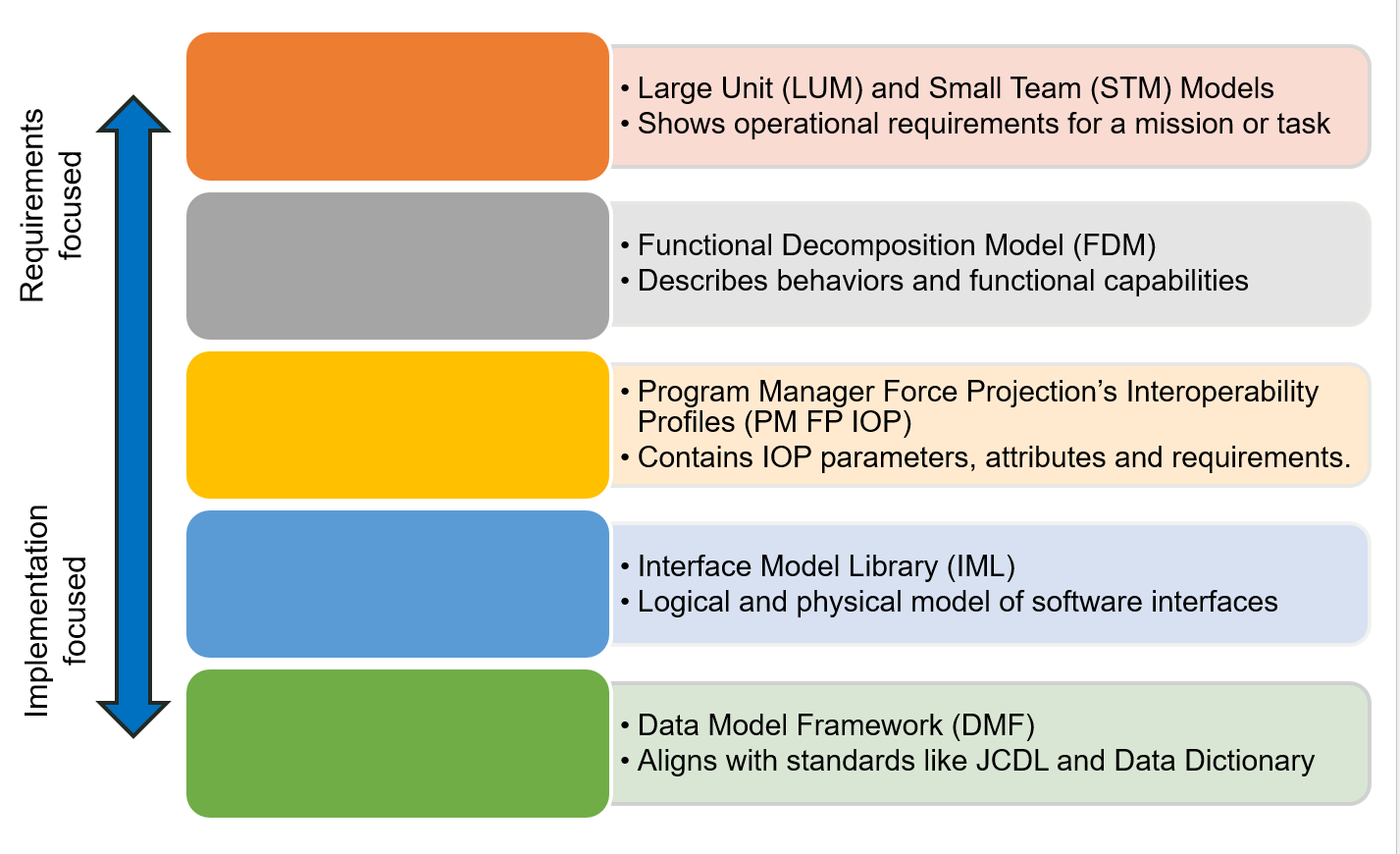 Requirements focused

Implementation focused

• Large Unit (LUM) and Small Team (STM) Models
• Shows operational requirements for a mission or task

• Functional Decomposition Model (FDM)
• Describes behaviors and functional capabilities

• Program Manager Force Projection's Interoperability Profiles (PM FP IOP)
• Contains IOP parameters, attributes and requirements.

• Interface Model Library (IML)
• Logical and physical model of software interfaces

• Data Model Framework (DMF)
• Aligns with standards like JCDL and Data Dictionary